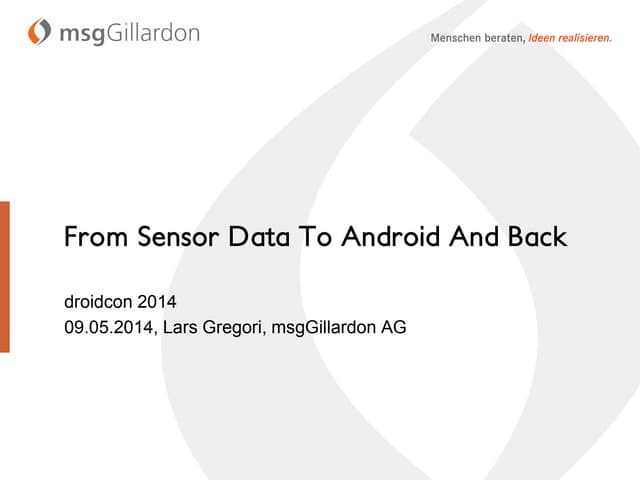 msgGillardon

Menschen beraten, Ideen realisieren.

From Sensor Data To Android And Back

droidcon 2014
09.05.2014, Lars Gregori, msgGillardon AG